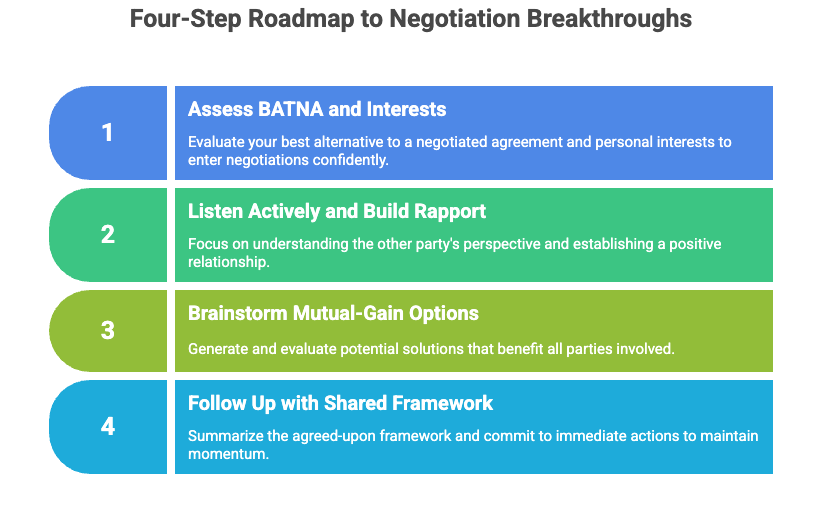 Four-Step Roadmap to Negotiation Breakthroughs

1

Assess BATNA and Interests

Evaluate your best alternative to a negotiated agreement and personal interests to enter negotiations confidently.

2

Listen Actively and Build Rapport

Focus on understanding the other party's perspective and establishing a positive relationship.

3

Brainstorm Mutual-Gain Options

Generate and evaluate potential solutions that benefit all parties involved.

4

Follow Up with Shared Framework

Summarize the agreed-upon framework and commit to immediate actions to maintain momentum.